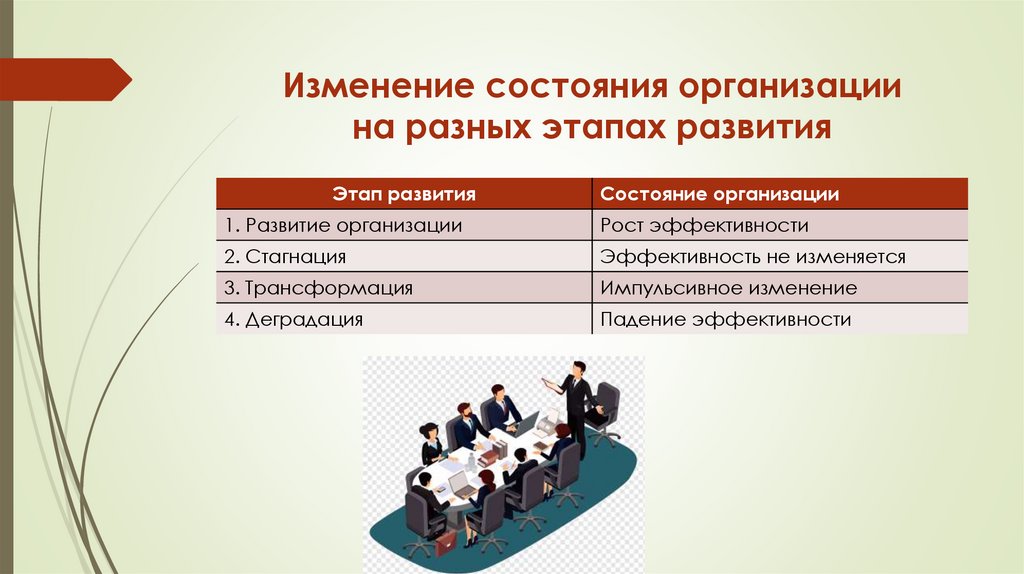 Изменение состояния организации на разных этапах развития

| Этап развития | Состояние организации |
|---|---|
| 1. Развитие организации | Рост эффективности |
| 2. Стагнация | Эффективность не изменяется |
| 3. Трансформация | Импульсивное изменение |
| 4. Деградация | Падение эффективности |